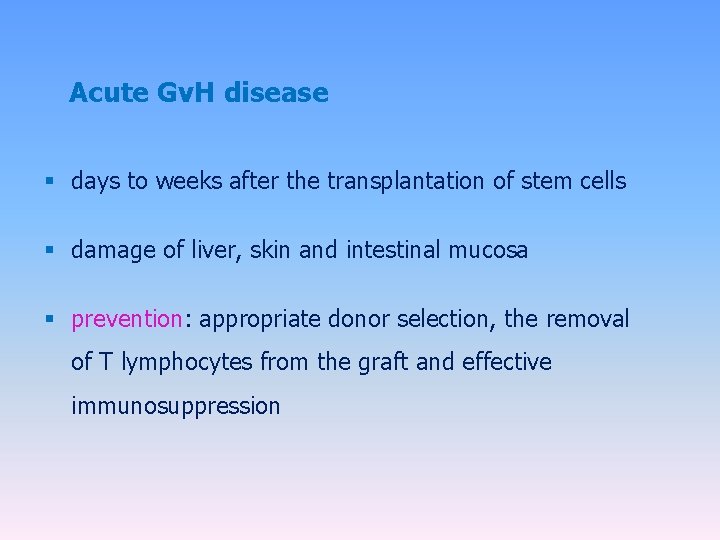 Acute GvH disease

▪ days to weeks after the transplantation of stem cells

▪ damage of liver, skin and intestinal mucosa

▪ prevention: appropriate donor selection, the removal of T lymphocytes from the graft and effective immunosuppression